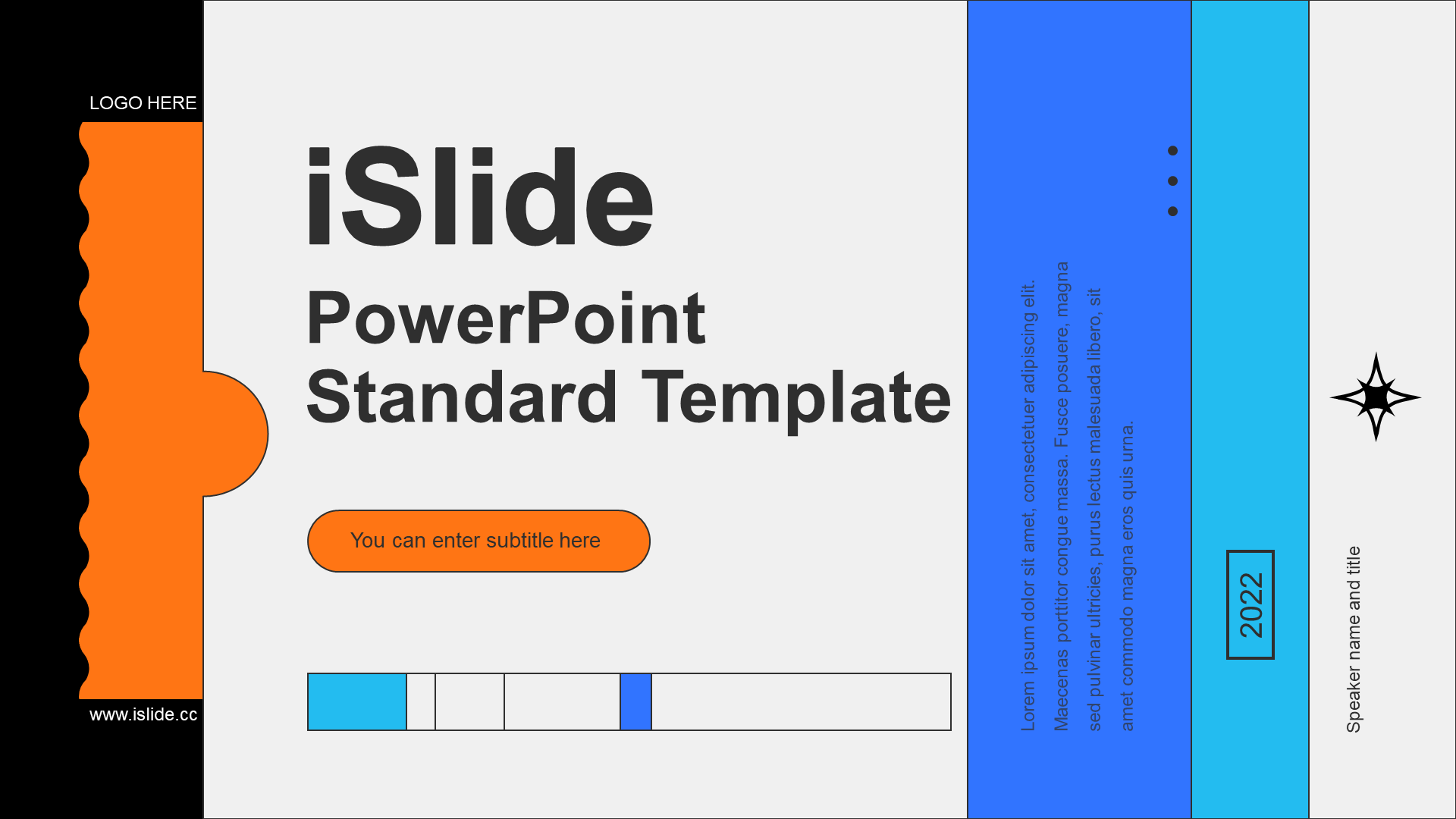 LOGO HERE

iSlide

PowerPoint Standard Template

You can enter subtitle here

www.islide.cc

Lorem ipsum dolor sit amet, consectetuer adipiscing elit. Maecenas porttitor congue massa. Fusce posuere, magna sed pulvinar ultricies, purus lectus malesuada libero, sit amet commodo magna eros quis urna.

2022

Speaker name and title